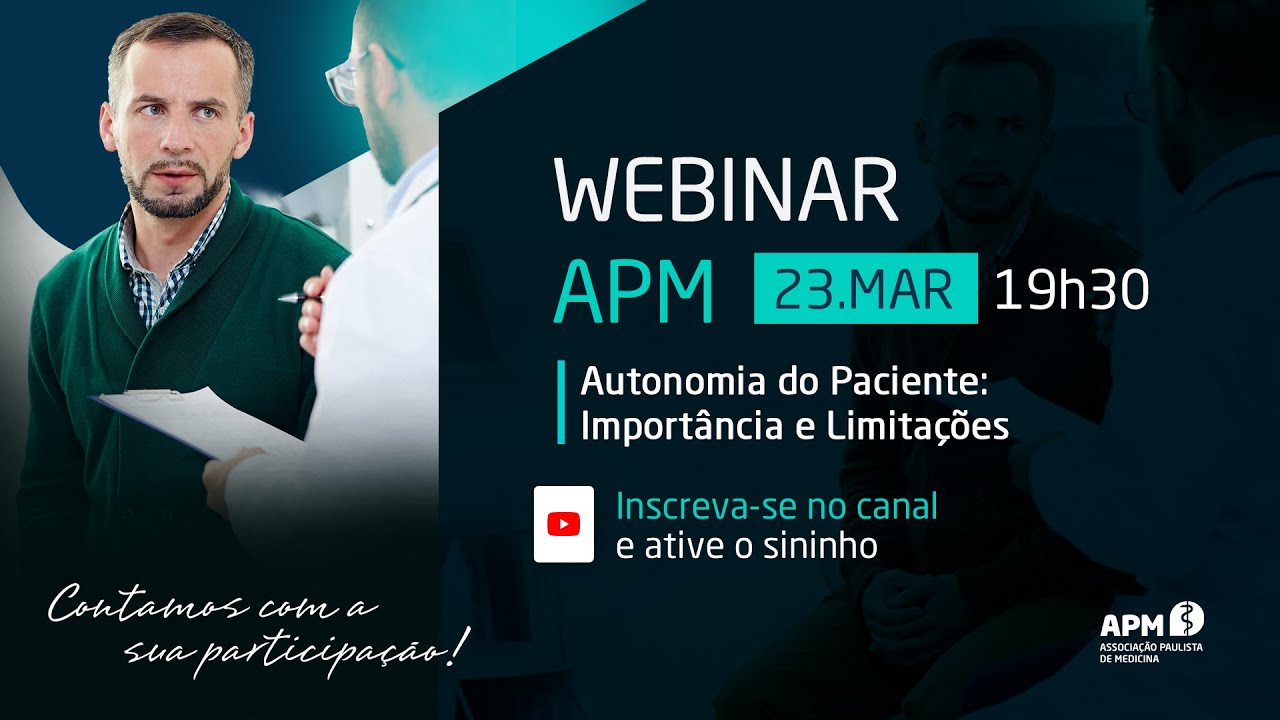 WEBINAR
APM 23.MAR 19h30

Autonomia do Paciente: Importância e Limitações

Inscreva-se no canal
e ative o sininho

Contamos com a sua participação!

APM
ASSOCIAÇÃO PAULISTA DE MEDICINA